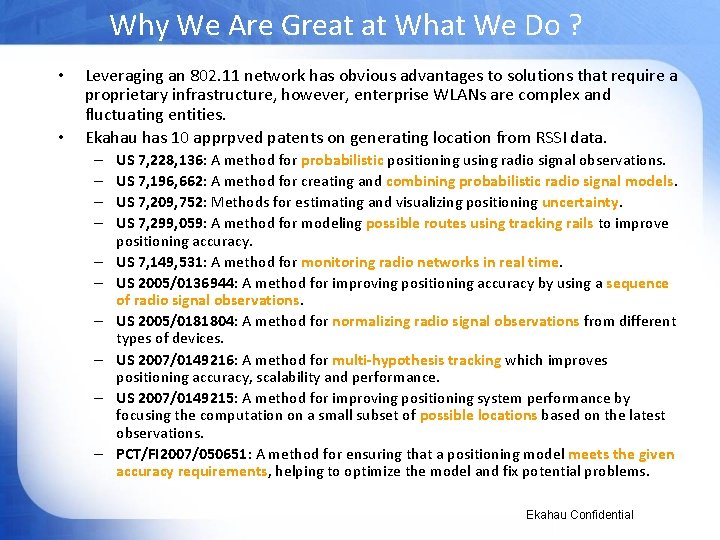 Why We Are Great at What We Do ?

• Leveraging an 802.11 network has obvious advantages to solutions that require a proprietary infrastructure, however, enterprise WLANs are complex and fluctuating entities.

• Ekahau has 10 apprpved patents on generating location from RSSI data.

– US 7,228,136: A method for probabilistic positioning using radio signal observations.

– US 7,196,662: A method for creating and combining probabilistic radio signal models.

– US 7,209,752: Methods for estimating and visualizing positioning uncertainty.

– US 7,299,059: A method for modeling possible routes using tracking rails to improve positioning accuracy.

– US 7,149,531: A method for monitoring radio networks in real time.

– US 2005/0136944: A method for improving positioning accuracy by using a sequence of radio signal observations.

– US 2005/0181804: A method for normalizing radio signal observations from different types of devices.

– US 2007/0149216: A method for multi-hypothesis tracking which improves positioning accuracy, scalability and performance.

– US 2007/0149215: A method for improving positioning system performance by focusing the computation on a small subset of possible locations based on the latest observations.

– PCT/FI2007/050651: A method for ensuring that a positioning model meets the given accuracy requirements, helping to optimize the model and fix potential problems.

Ekahau Confidential